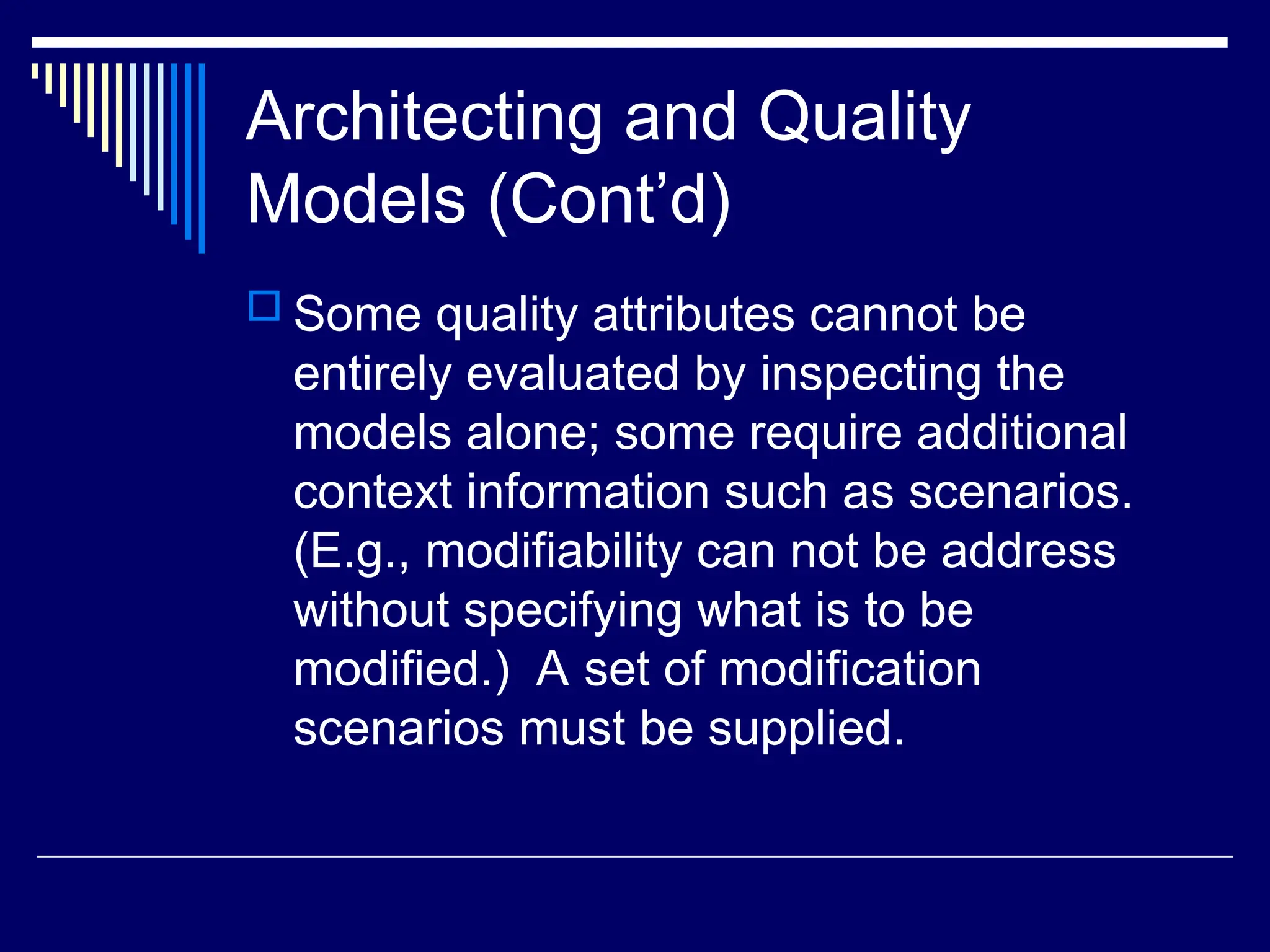 Architecting and Quality Models (Cont’d)

Some quality attributes cannot be entirely evaluated by inspecting the models alone; some require additional context information such as scenarios. (E.g., modifiability can not be address without specifying what is to be modified.) A set of modification scenarios must be supplied.